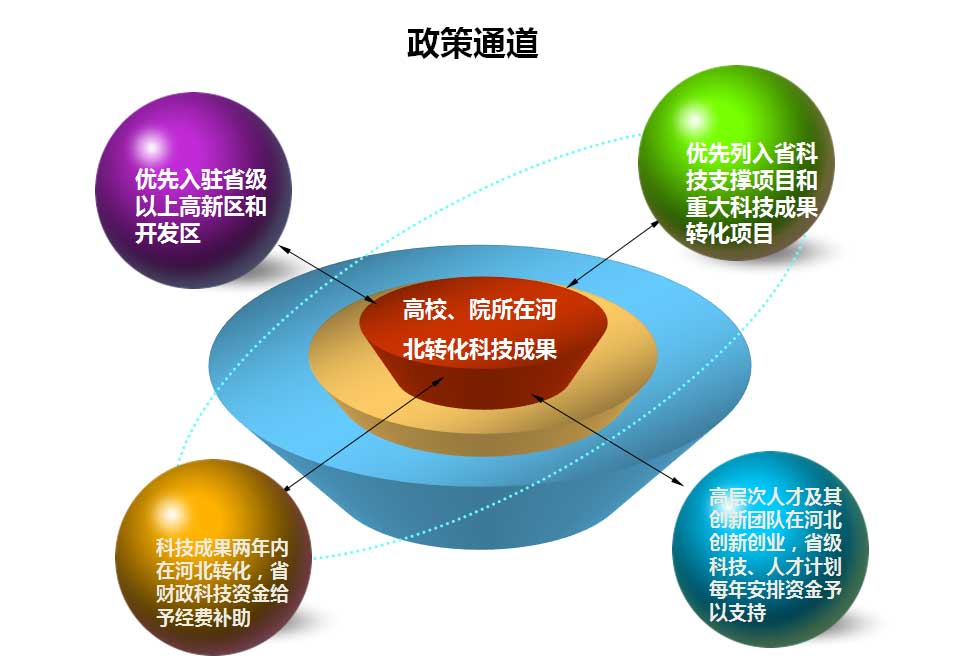 政策通道

优先入驻省级以上高新区和开发区

优先列入省科技支撑项目和重大科技成果转化项目

高校、院所在河北转化科技成果

科技成果两年内在河北转化，省财政科技资金给予经费补助

高层次人才及其创新团队在河北创新创业，省级科技、人才计划每年安排资金予以支持